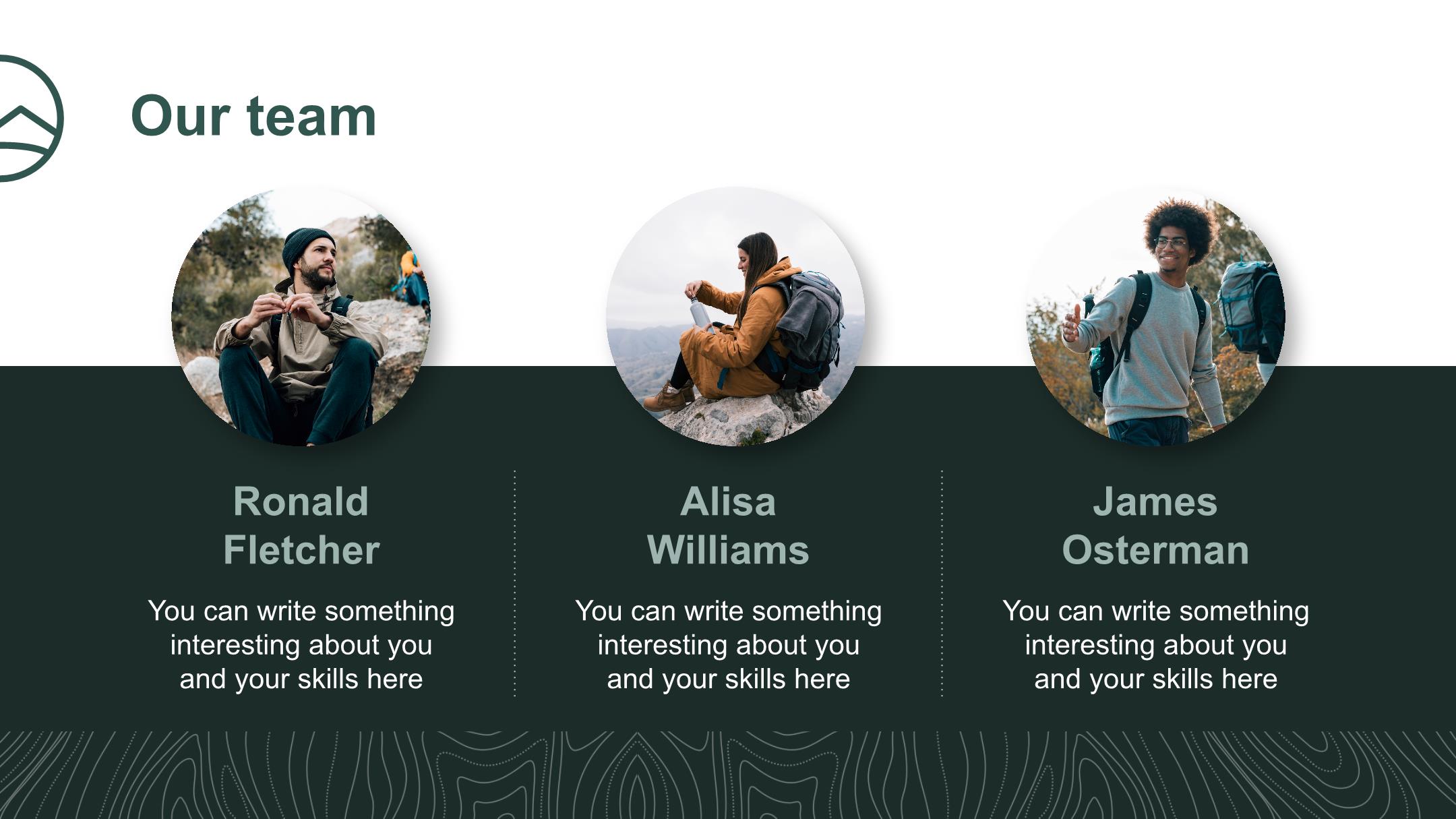 Our team

Ronald Fletcher

You can write something interesting about you and your skills here

Alisa Williams

You can write something interesting about you and your skills here

James Osterman

You can write something interesting about you and your skills here